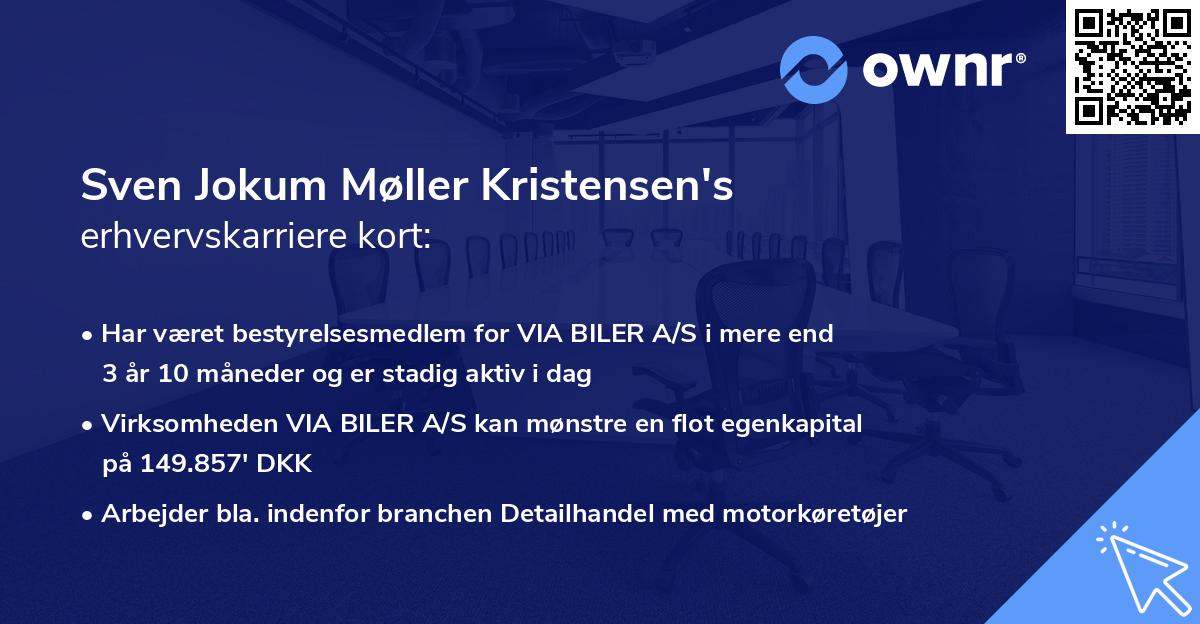 ownr®

Sven Jokum Møller Kristensen's
erhvervskarriere kort:

• Har været bestyrelsesmedlem for VIA BILER A/S i mere end 3 år 10 måneder og er stadig aktiv i dag

• Virksomheden VIA BILER A/S kan mønstre en flot egenkapital på 149.857' DKK

• Arbejder bla. indenfor branchen Detailhandel med motorkøretøjer